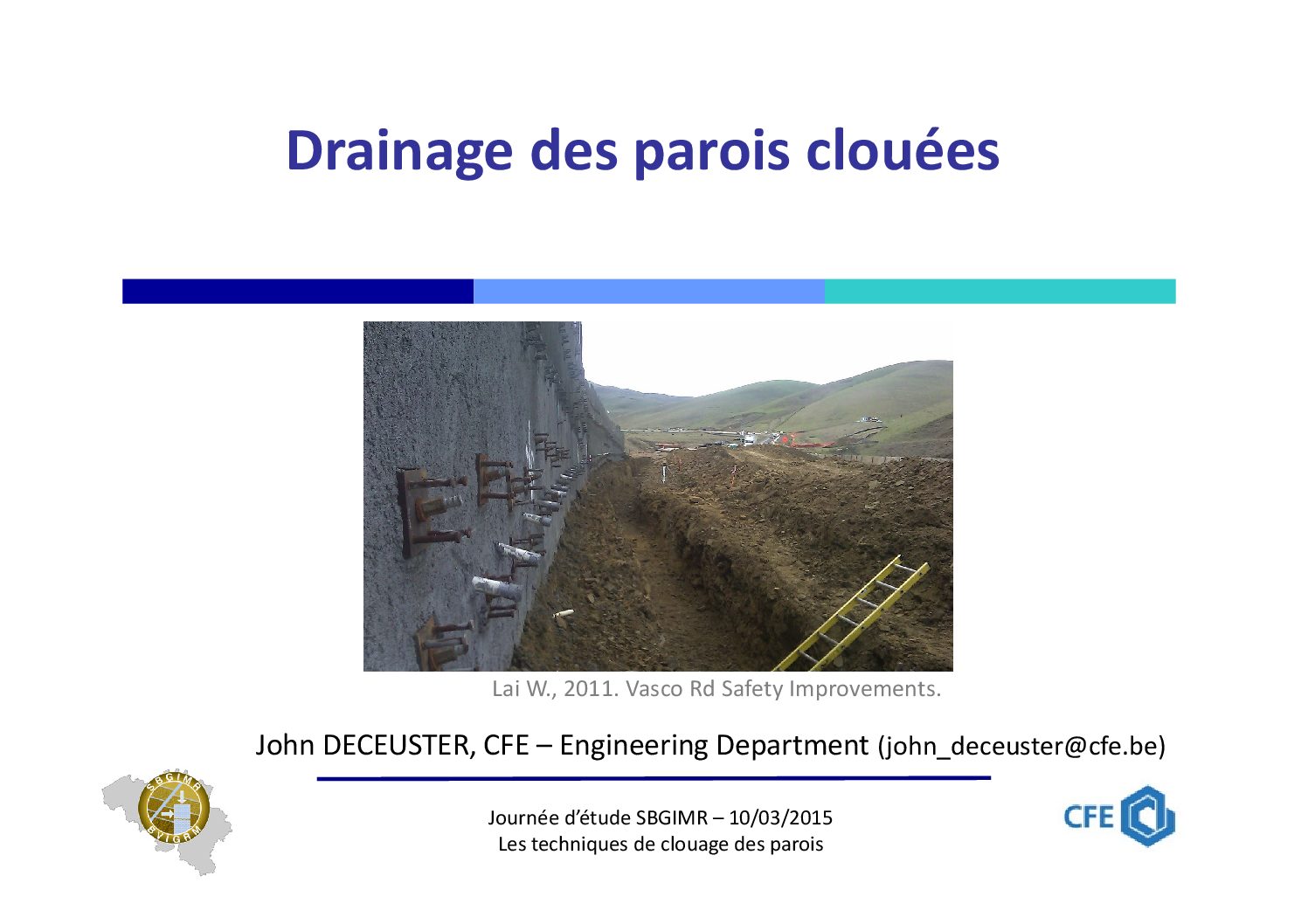 Drainage des parois clouées

Lai W., 2011. Vasco Rd Safety Improvements.

John DECEUSTER, CFE – Engineering Department (john_deceuster@cfe.be)

SBGIMR BVIGRM

Journée d'étude SBGIMR – 10/03/2015
Les techniques de clouage des parois

CFE